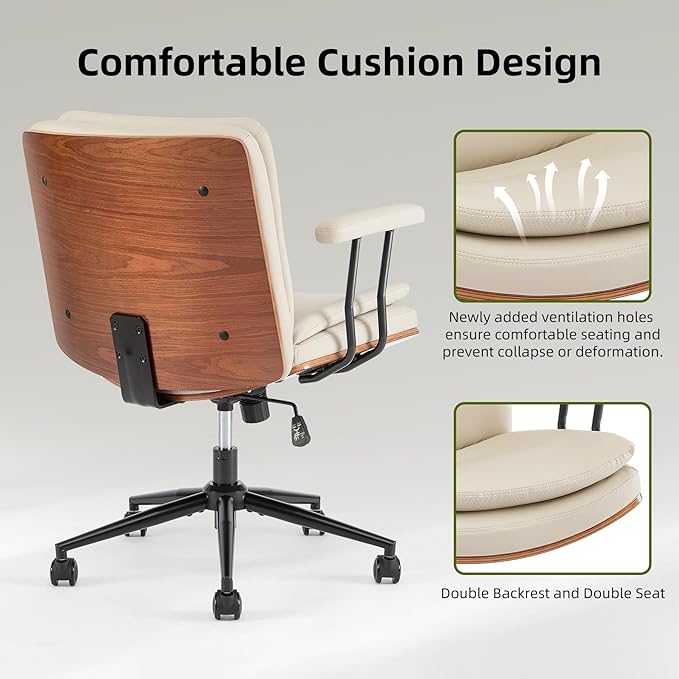 Comfortable Cushion Design

Newly added ventilation holes ensure comfortable seating and prevent collapse or deformation.

Double Backrest and Double Seat